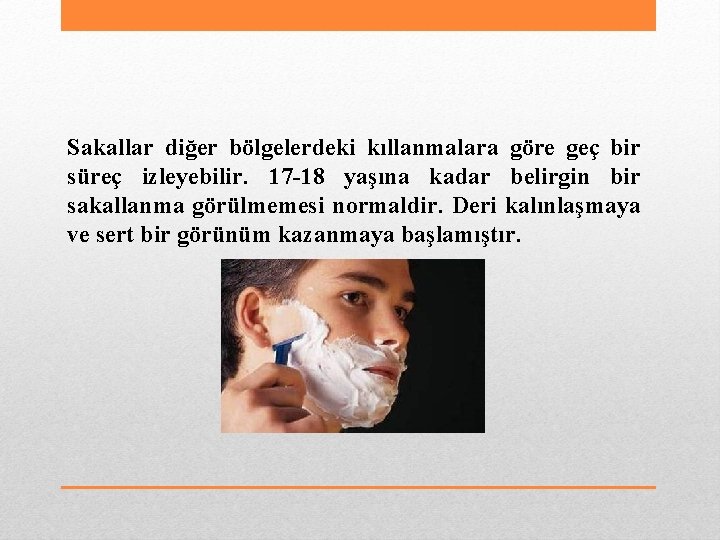 Sakallar diğer bölgelerdeki kıllanmalara göre geç bir süreç izleyebilir. 17-18 yaşına kadar belirgin bir sakallanma görülmemesi normaldir. Deri kalınlaşmaya ve sert bir görünüm kazanmaya başlamıştır.